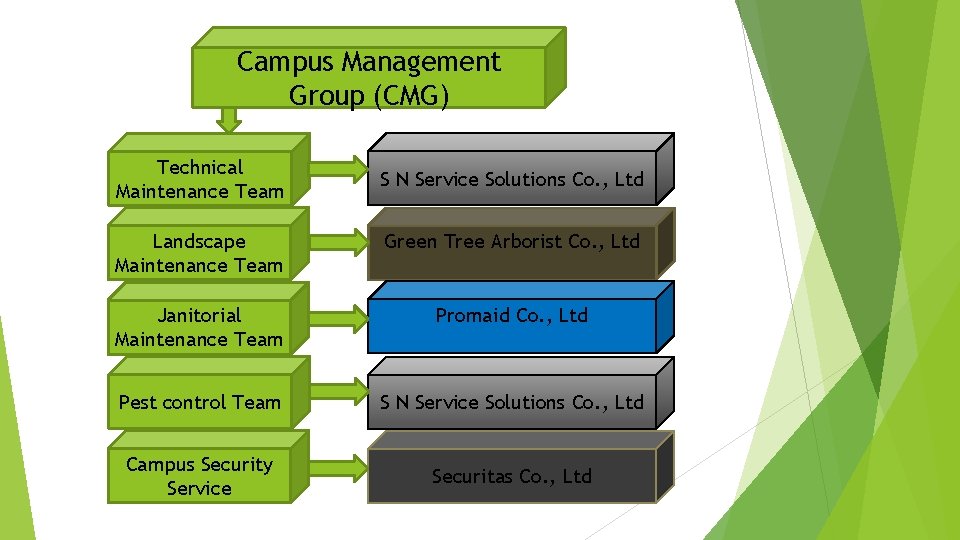 Campus Management Group (CMG)

Technical Maintenance Team

S N Service Solutions Co., Ltd

Landscape Maintenance Team

Green Tree Arborist Co., Ltd

Janitorial Maintenance Team

Promaid Co., Ltd

Pest control Team

S N Service Solutions Co., Ltd

Campus Security Service

Securitas Co., Ltd